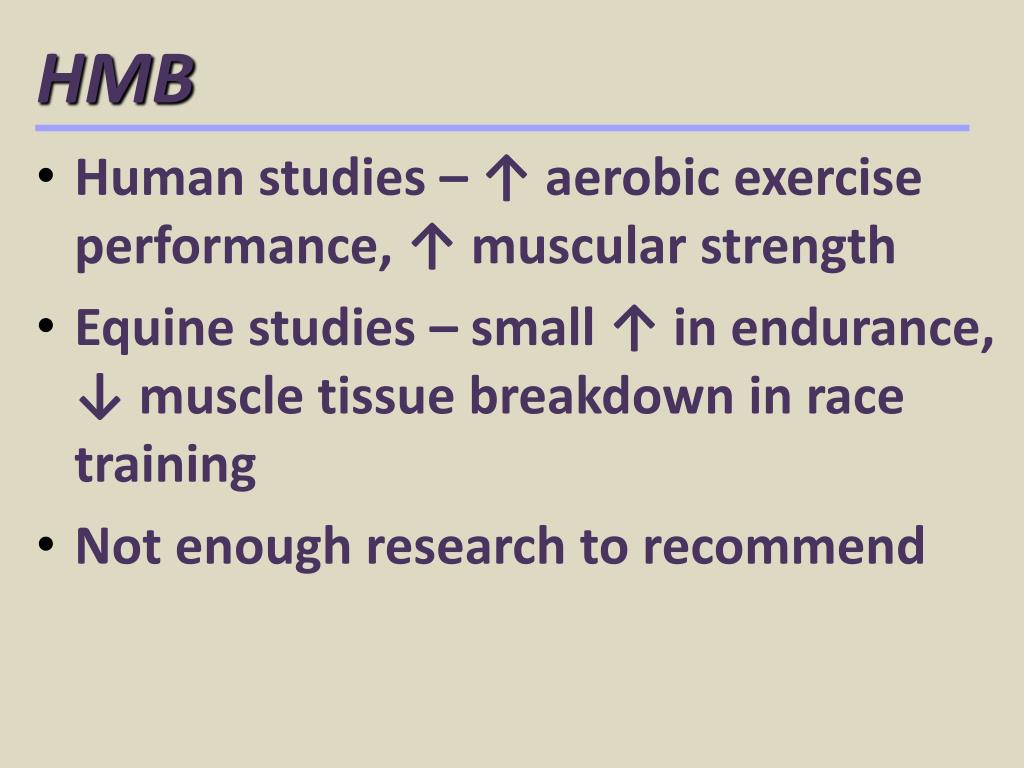 HMB

• Human studies – ↑ aerobic exercise performance, ↑ muscular strength
• Equine studies – small ↑ in endurance, ↓ muscle tissue breakdown in race training
• Not enough research to recommend